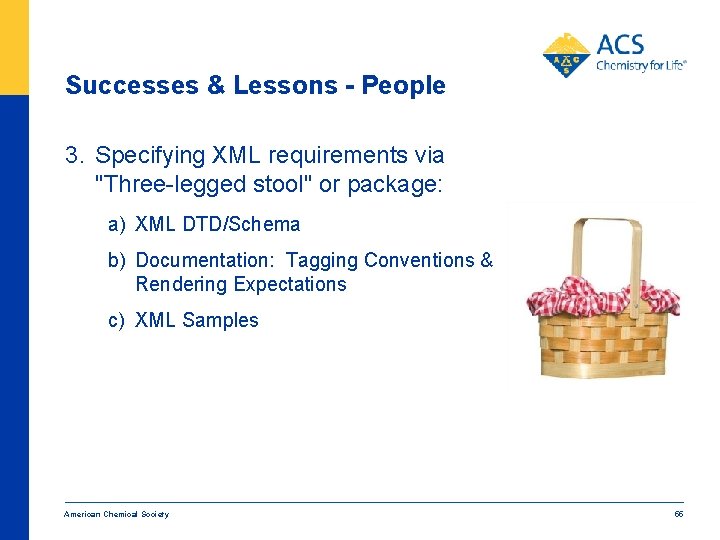 ACS
Chemistry for Life®

Successes & Lessons - People

3. Specifying XML requirements via "Three-legged stool" or package:

a) XML DTD/Schema

b) Documentation: Tagging Conventions & Rendering Expectations

c) XML Samples

American Chemical Society

66